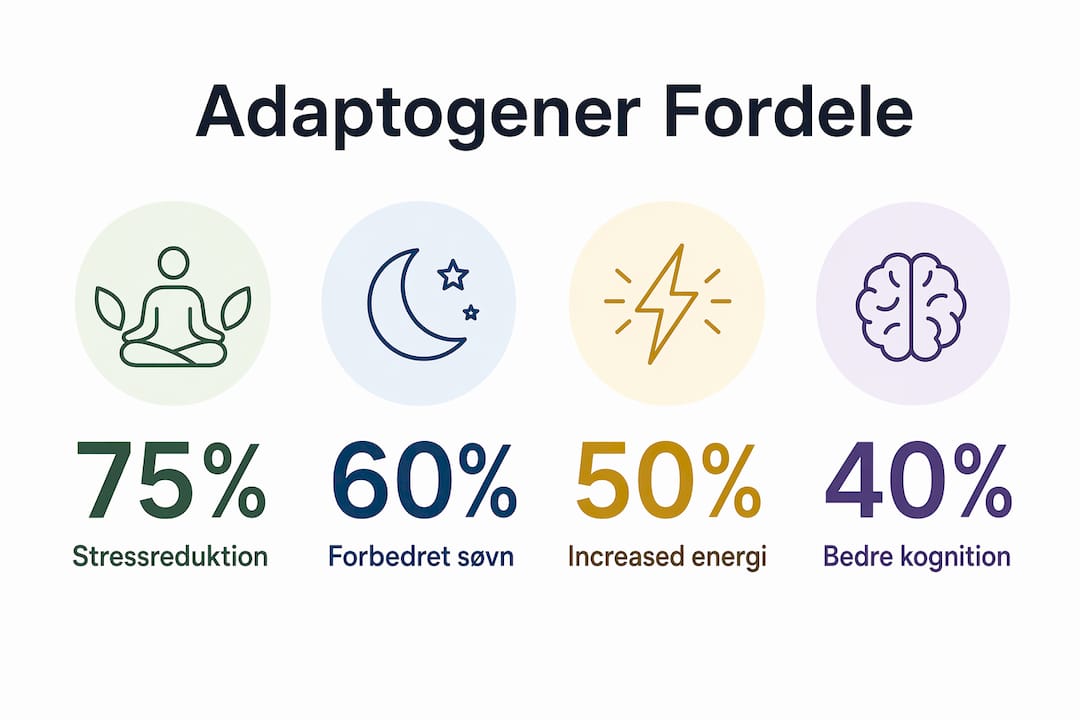 Adaptogener Fordele

75%
Stressreduktion

60%
Forbedret søvn

50%
Increased energi

40%
Bedre kognition